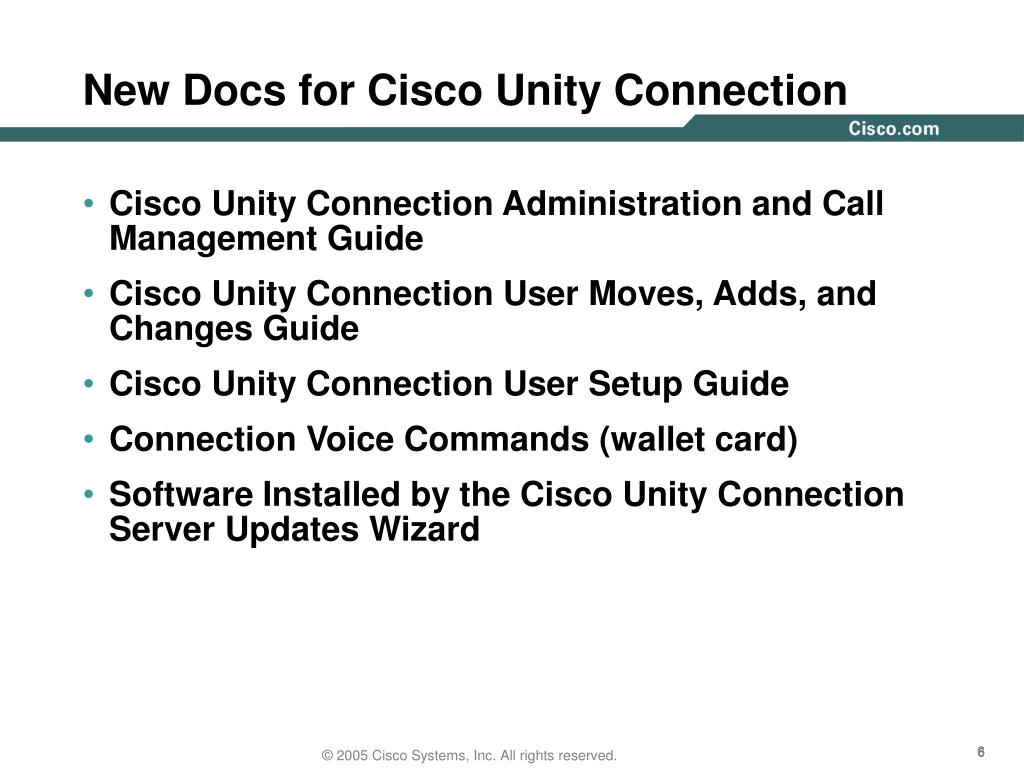 New Docs for Cisco Unity Connection

Cisco.com

• Cisco Unity Connection Administration and Call Management Guide
• Cisco Unity Connection User Moves, Adds, and Changes Guide
• Cisco Unity Connection User Setup Guide
• Connection Voice Commands (wallet card)
• Software Installed by the Cisco Unity Connection Server Updates Wizard

© 2005 Cisco Systems, Inc. All rights reserved.

6